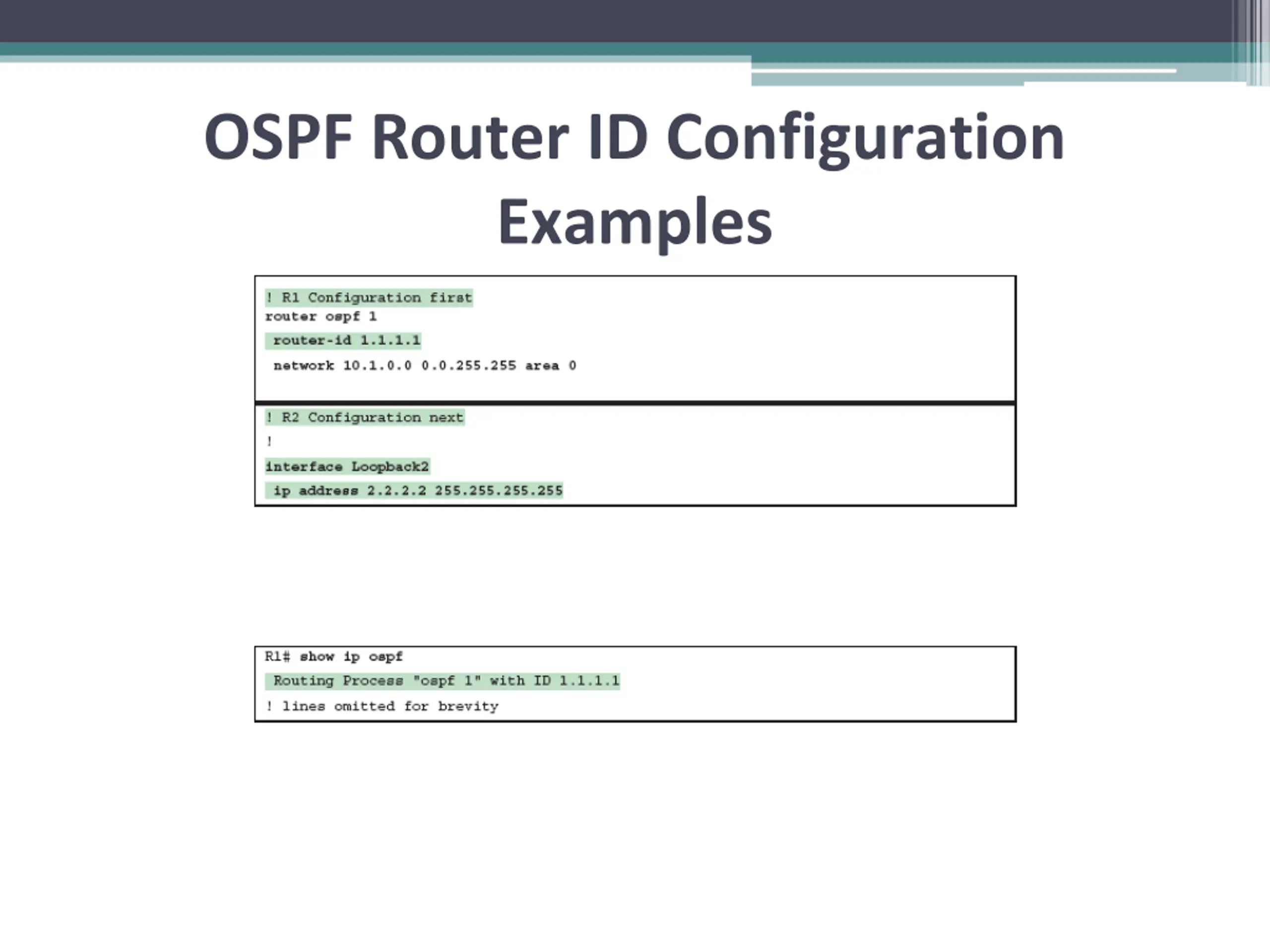 OSPF Router ID Configuration Examples

! R1 Configuration first
router ospf 1
 router-id 1.1.1.1
 network 10.1.0.0 0.0.255.255 area 0

! R2 Configuration next
!
interface Loopback2
 ip address 2.2.2.2 255.255.255.255

R1# show ip ospf
 Routing Process "ospf 1" with ID 1.1.1.1
! lines omitted for brevity